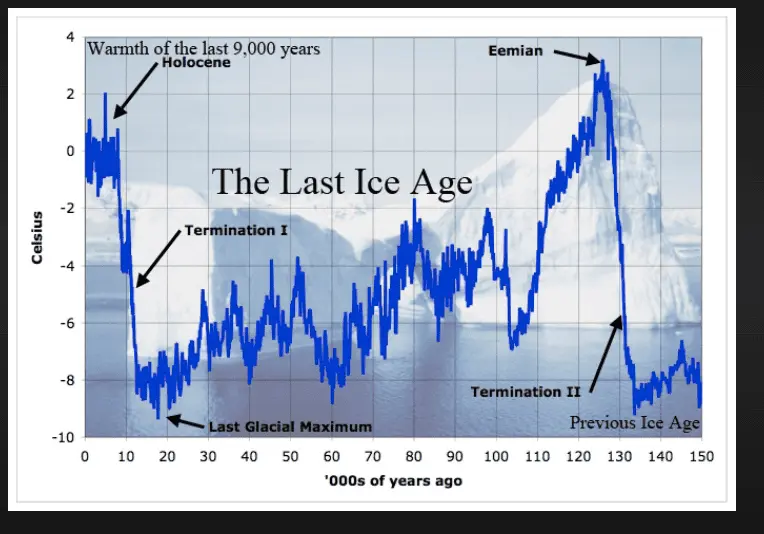 Warmth of the last 9,000 years
Holocene
Eemian
The Last Ice Age
Termination I
Termination II
Last Glacial Maximum
Previous Ice Age

Celsius
4
2
0
-2
-4
-6
-8
-10

0 10 20 30 40 50 60 70 80 90 100 110 120 130 140 150
'000s of years ago